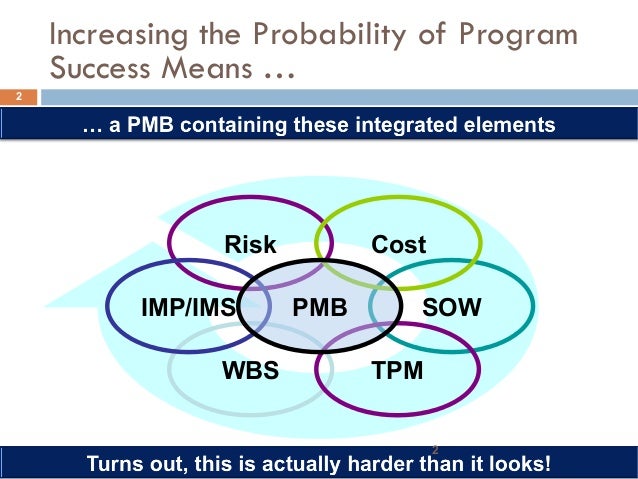 Increasing the Probability of Program Success Means …

2

… a PMB containing these integrated elements

Risk

Cost

IMP/IMS

PMB

SOW

WBS

TPM

2

Turns out, this is actually harder than it looks!